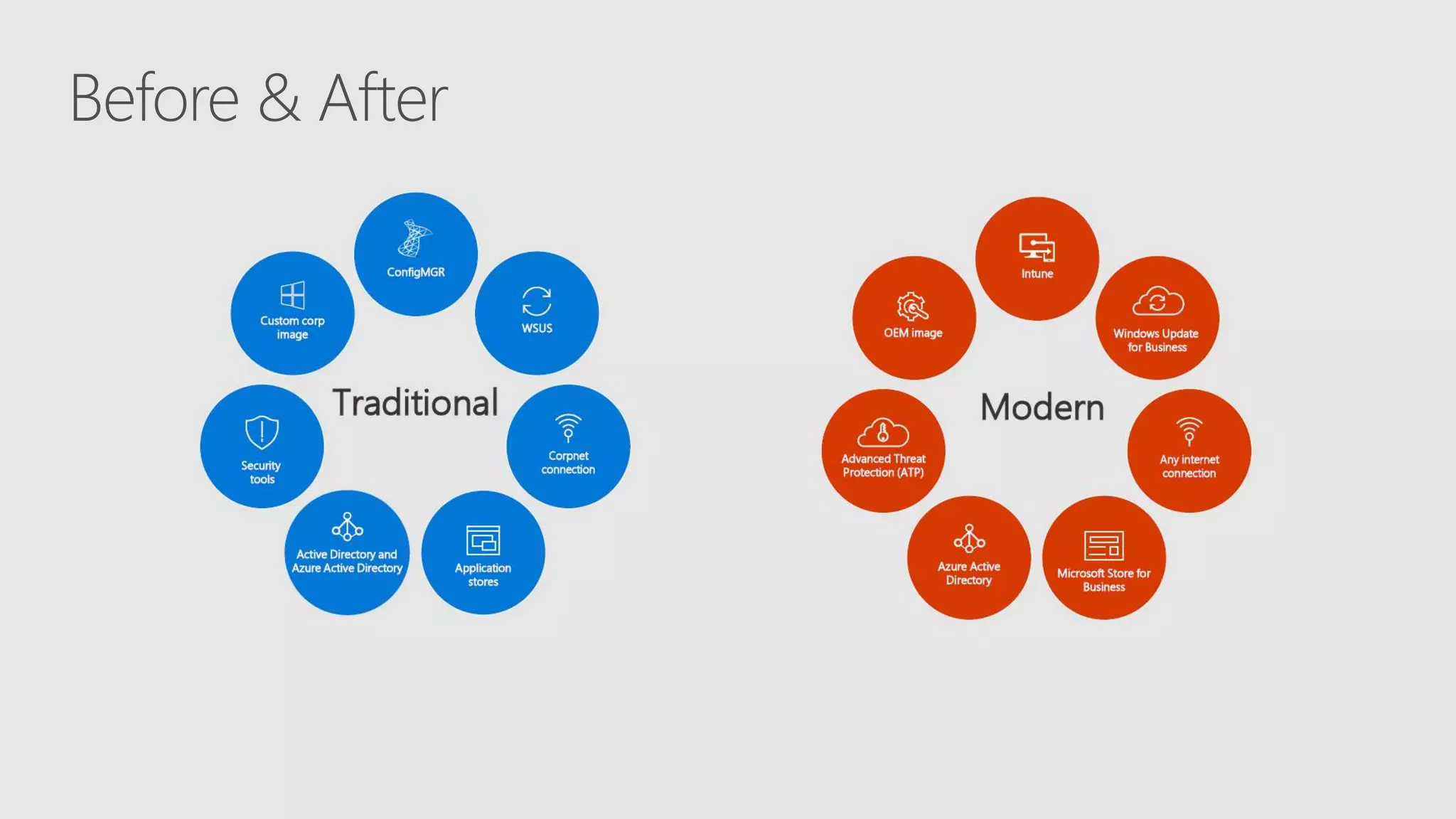 Before & After

Traditional

ConfigMGR

WSUS

Corpnet connection

Application stores

Active Directory and Azure Active Directory

Security tools

Custom corp image

Modern

Intune

Windows Update for Business

Any internet connection

Microsoft Store for Business

Azure Active Directory

Advanced Threat Protection (ATP)

OEM image